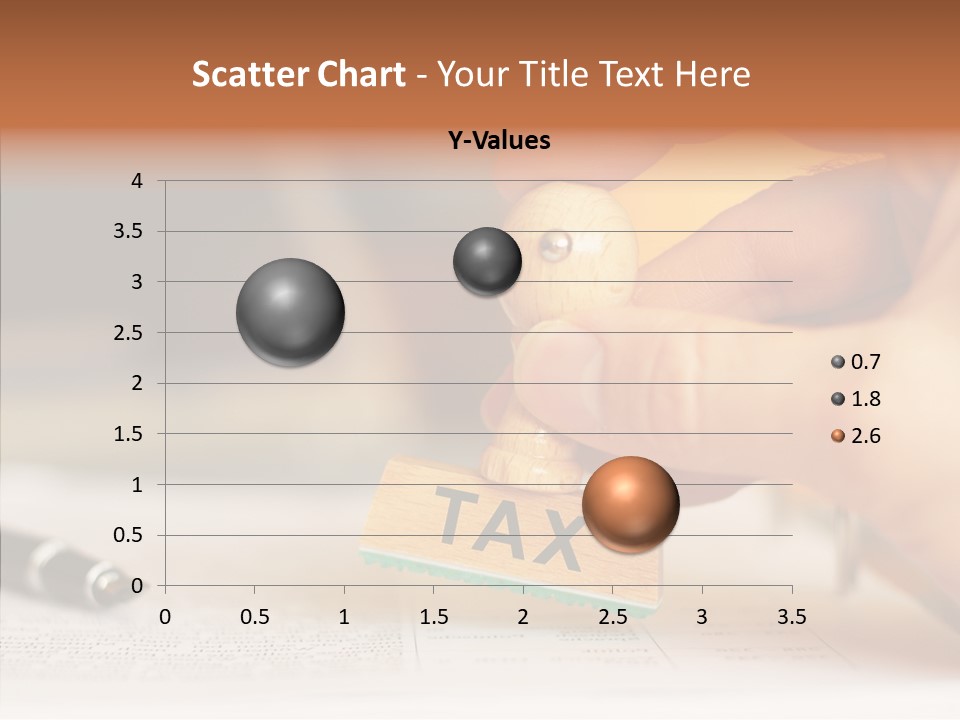 Scatter Chart - Your Title Text Here

Y-Values

4
3.5
3
2.5
2
1.5
1
0.5
0

0 0.5 1 1.5 2 2.5 3 3.5

0.7
1.8
2.6

TAX